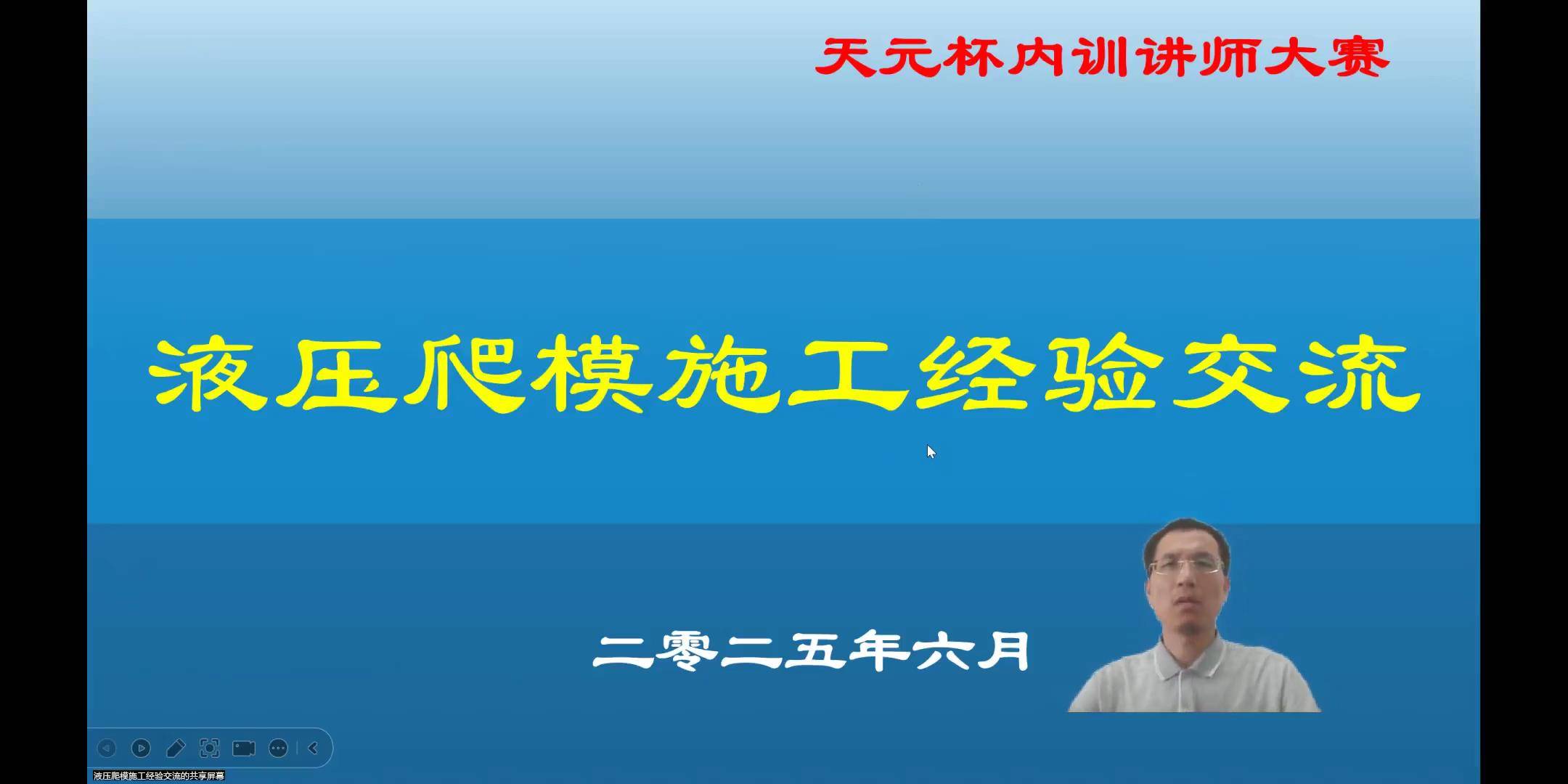 天元杯内训讲师大赛

液压爬模施工经验交流

二零二五年六月

液压爬模施工经验交流的共享屏幕